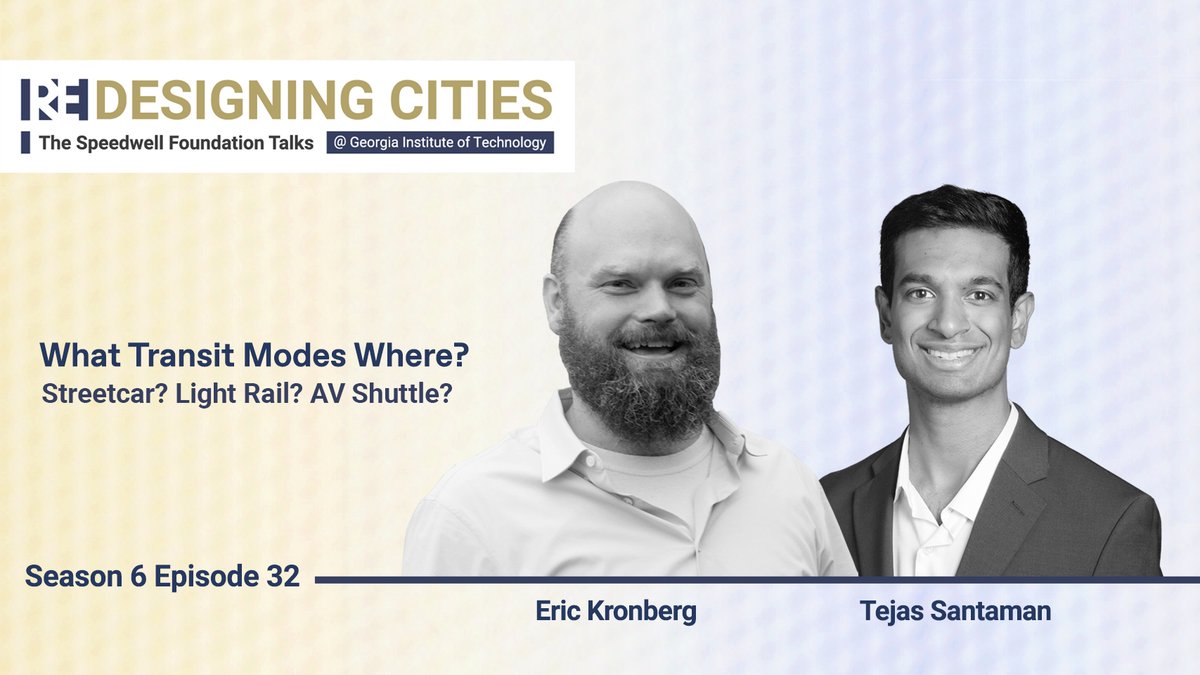 RE DESIGNING CITIES
The Speedwell Foundation Talks @ Georgia Institute of Technology

What Transit Modes Where?
Streetcar? Light Rail? AV Shuttle?

Season 6 Episode 32

Eric Kronberg

Tejas Santaman